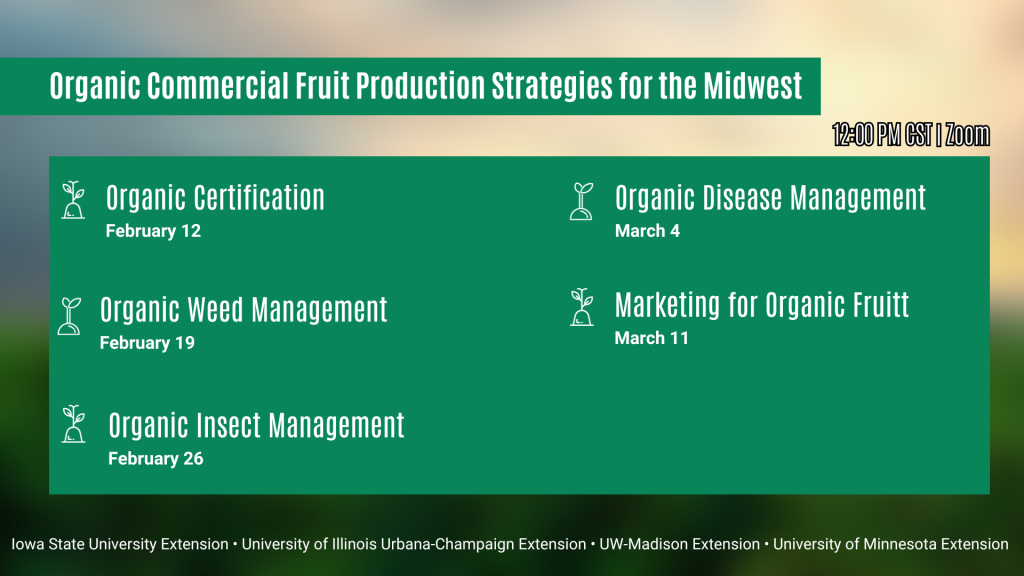 Organic Commercial Fruit Production Strategies for the Midwest

12:00 PM CST | Zoom

Organic Certification
February 12

Organic Weed Management
February 19

Organic Insect Management
February 26

Organic Disease Management
March 4

Marketing for Organic Fruitt
March 11

Iowa State University Extension • University of Illinois Urbana-Champaign Extension • UW-Madison Extension • University of Minnesota Extension